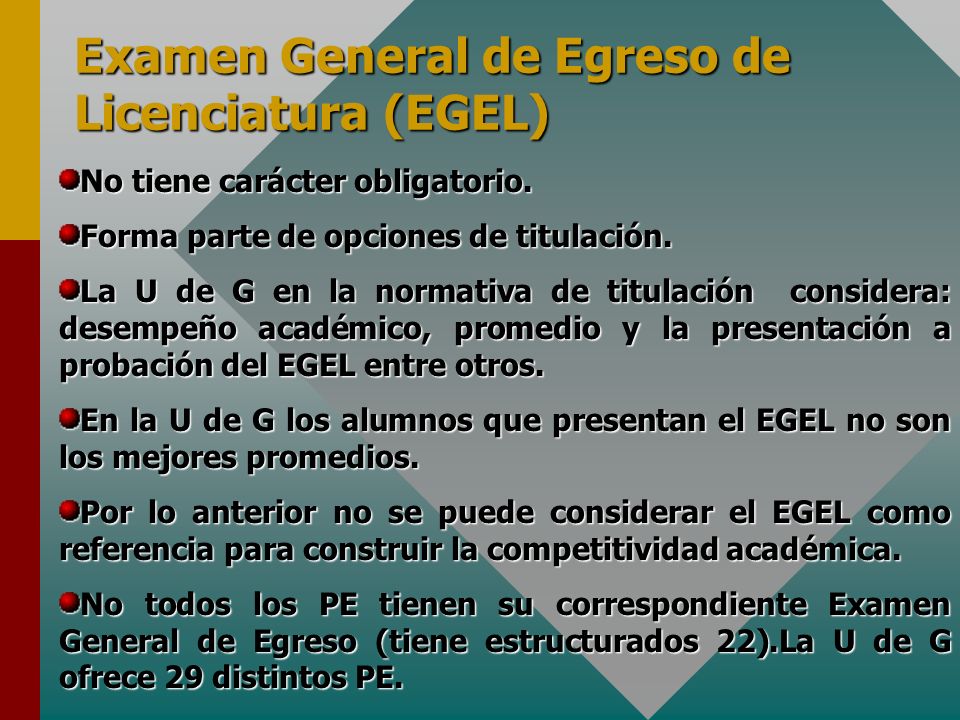 Examen General de Egreso de Licenciatura (EGEL)

No tiene carácter obligatorio.

Forma parte de opciones de titulación.

La U de G en la normativa de titulación considera: desempeño académico, promedio y la presentación a probación del EGEL entre otros.

En la U de G los alumnos que presentan el EGEL no son los mejores promedios.

Por lo anterior no se puede considerar el EGEL como referencia para construir la competitividad académica.

No todos los PE tienen su correspondiente Examen General de Egreso (tiene estructurados 22).La U de G ofrece 29 distintos PE.